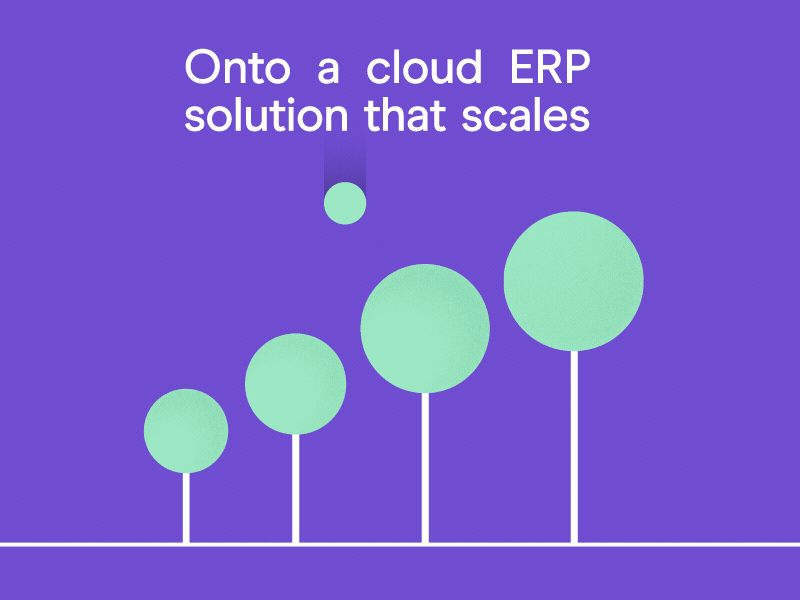 Onto a cloud ERP solution that scales